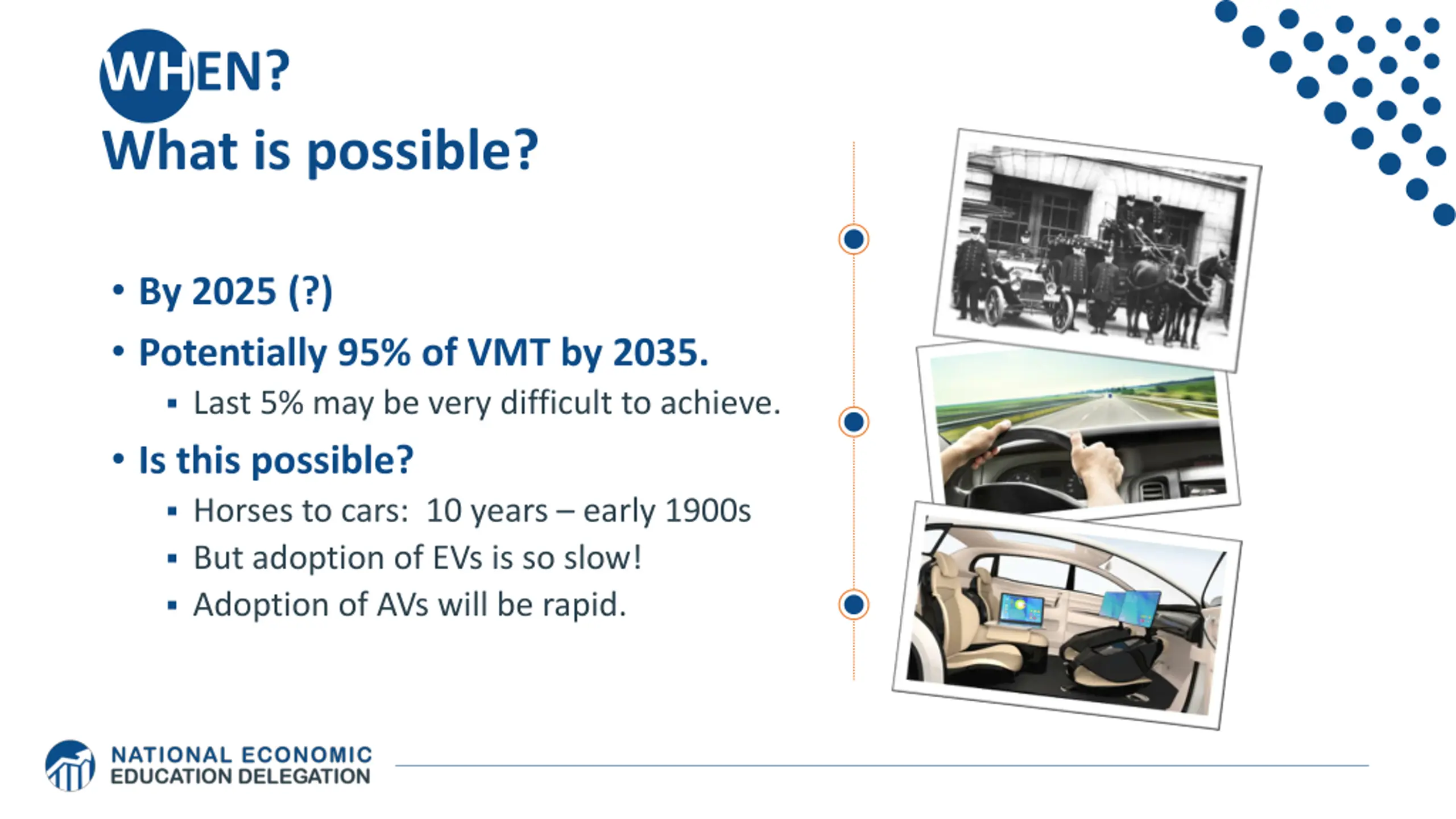 WHEN?
What is possible?

• By 2025 (?)
• Potentially 95% of VMT by 2035.
▪ Last 5% may be very difficult to achieve.
• Is this possible?
▪ Horses to cars: 10 years – early 1900s
▪ But adoption of EVs is so slow!
▪ Adoption of AVs will be rapid.

NATIONAL ECONOMIC EDUCATION DELEGATION